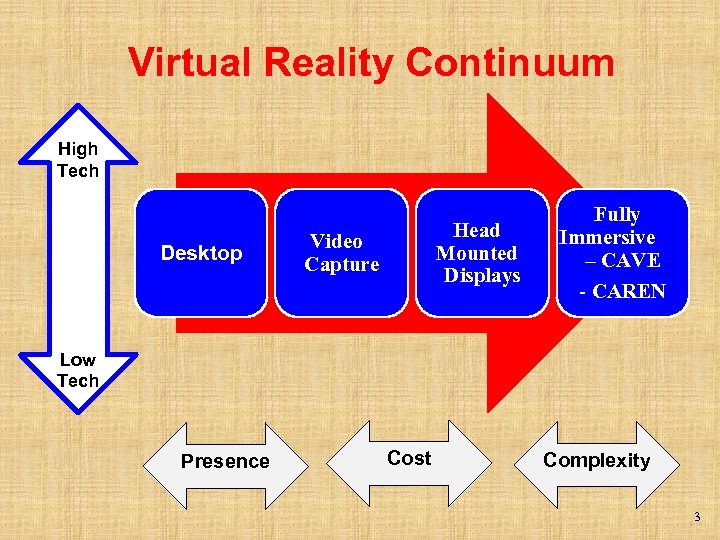 Virtual Reality Continuum

High Tech

Low Tech

Desktop

Video Capture

Head Mounted Displays

Fully Immersive
– CAVE
- CAREN

Presence

Cost

Complexity

3